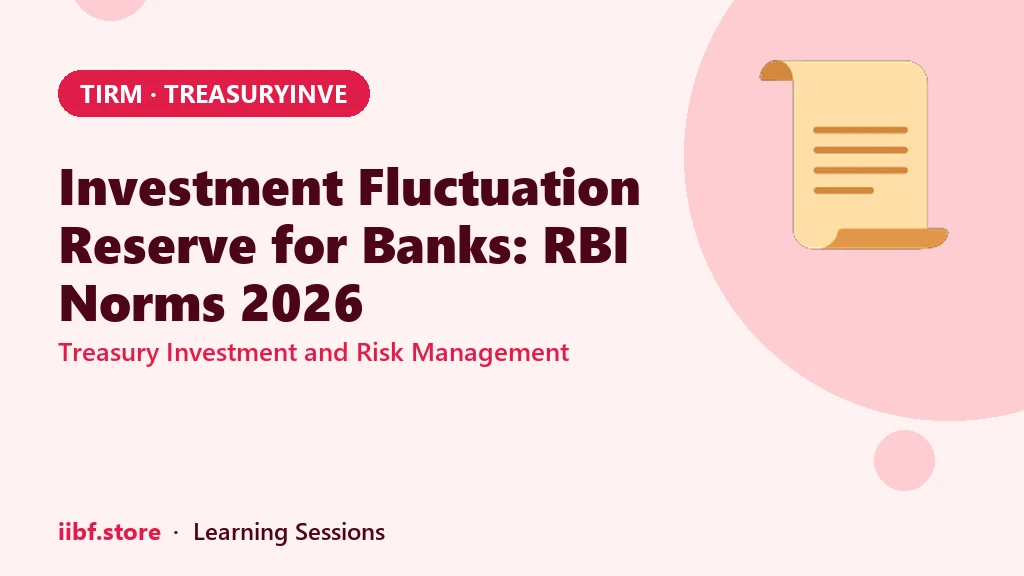 TIRM · TREASURYINVE

Investment Fluctuation Reserve for Banks: RBI Norms 2026

Treasury Investment and Risk Management

iibf.store · Learning Sessions